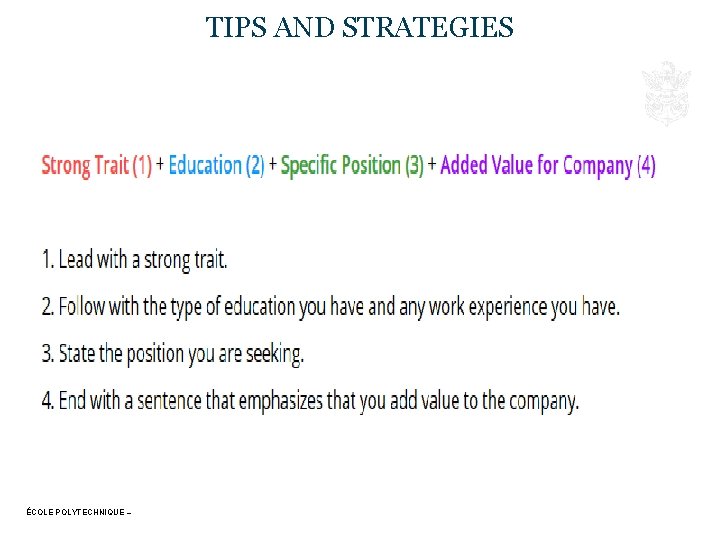 TIPS AND STRATEGIES

Strong Trait (1) + Education (2) + Specific Position (3) + Added Value for Company (4)

1. Lead with a strong trait.

2. Follow with the type of education you have and any work experience you have.

3. State the position you are seeking.

4. End with a sentence that emphasizes that you add value to the company.

ÉCOLE POLYTECHNIQUE –